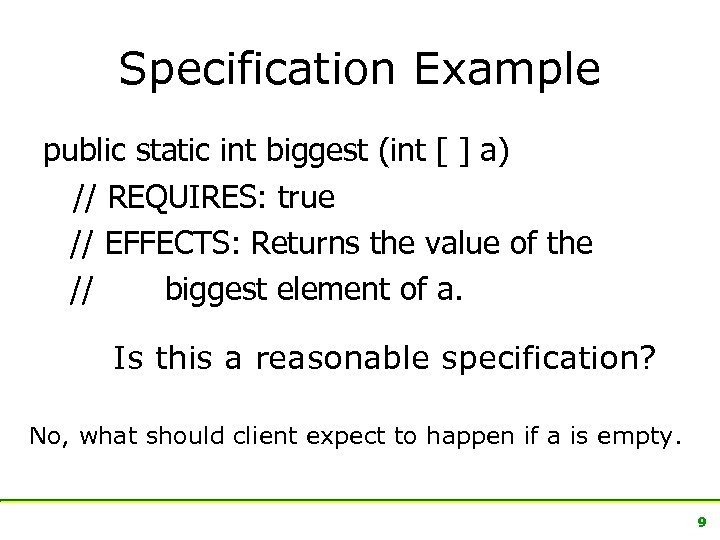 Specification Example

public static int biggest (int [ ] a)
// REQUIRES: true
// EFFECTS: Returns the value of the
// biggest element of a.

Is this a reasonable specification?

No, what should client expect to happen if a is empty.

9